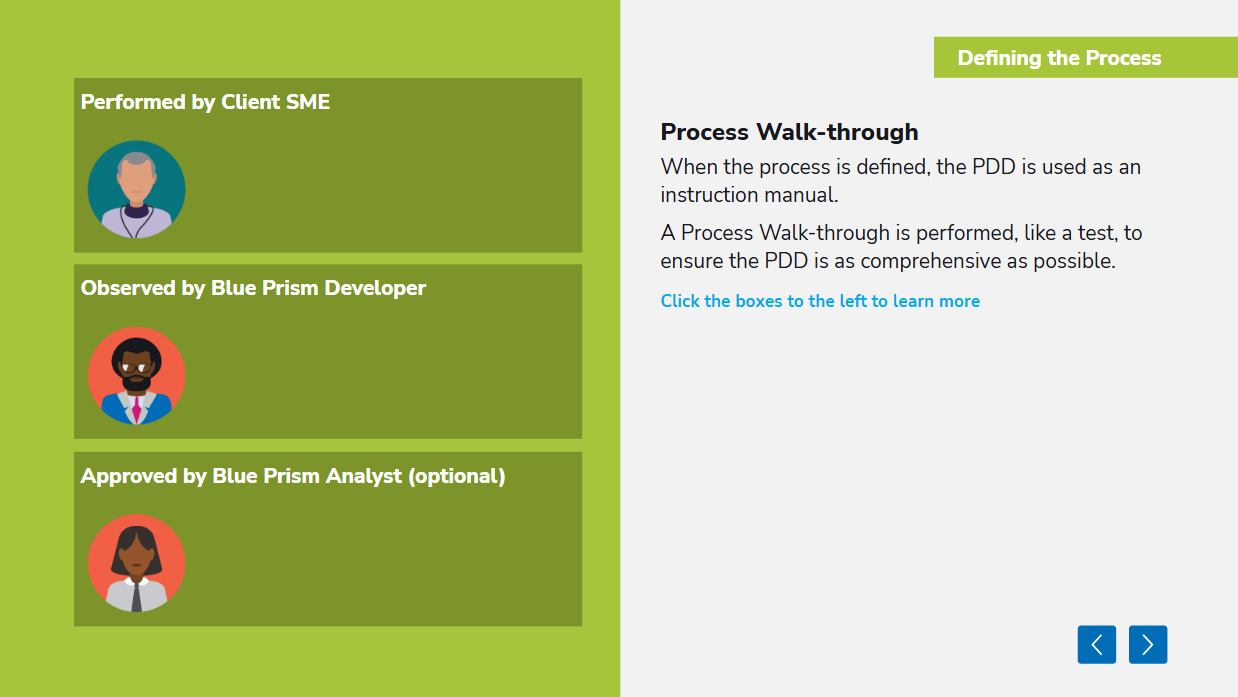 Performed by Client SME

Observed by Blue Prism Developer

Approved by Blue Prism Analyst (optional)

Defining the Process

Process Walk-through

When the process is defined, the PDD is used as an instruction manual.

A Process Walk-through is performed, like a test, to ensure the PDD is as comprehensive as possible.

Click the boxes to the left to learn more